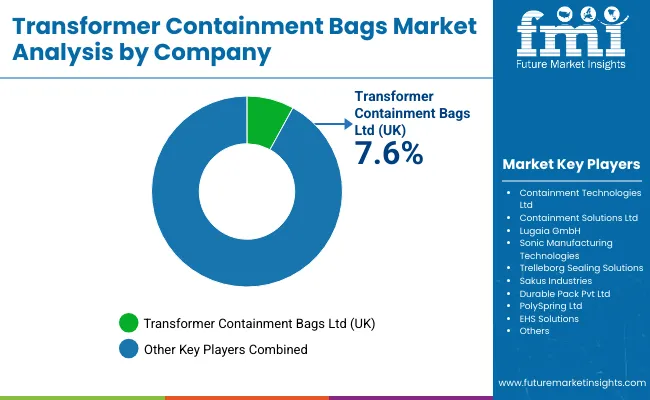 Transformer Containment Bags Market Analysis by Company

fmi
Future Market Insights

Transformer Containment Bags Ltd (UK)
7.6%

Transformer Containment Bags Ltd (UK)
Other Key Players Combined

Market Key Players

- Containment Technologies Ltd
- Containment Solutions Ltd
- Lugaia GmbH
- Sonic Manufacturing Technologies
- Trelleborg Sealing Solutions
- Sakus Industries
- Durable Pack Pvt Ltd
- PolySpring Ltd
- EHS Solutions
- Others

www.futuremarketinsights.com